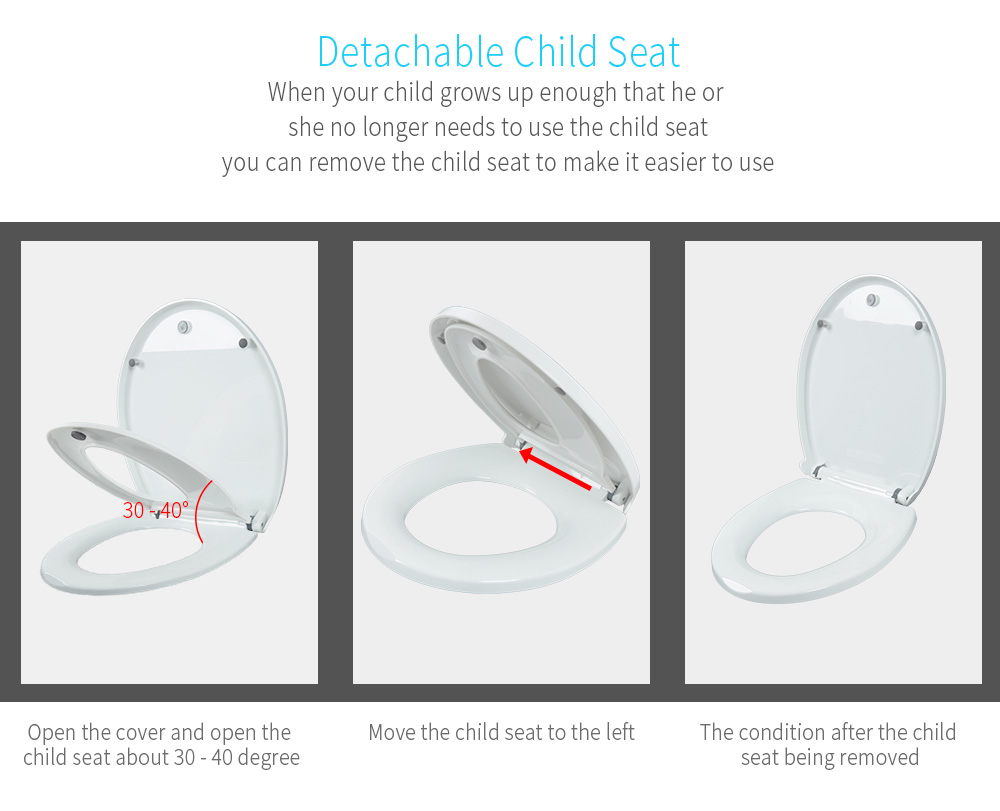 Detachable Child Seat

When your child grows up enough that he or she no longer needs to use the child seat you can remove the child seat to make it easier to use

30 - 40°

Open the cover and open the child seat about 30 - 40 degree

Move the child seat to the left

The condition after the child seat being removed